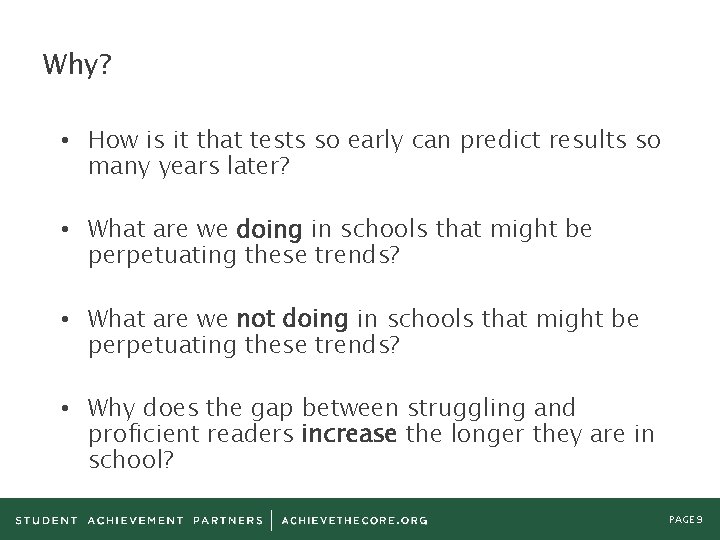 Why?

• How is it that tests so early can predict results so many years later?

• What are we doing in schools that might be perpetuating these trends?

• What are we not doing in schools that might be perpetuating these trends?

• Why does the gap between struggling and proficient readers increase the longer they are in school?

STUDENT ACHIEVEMENT PARTNERS | ACHIEVETHECORE.ORG

PAGE 9